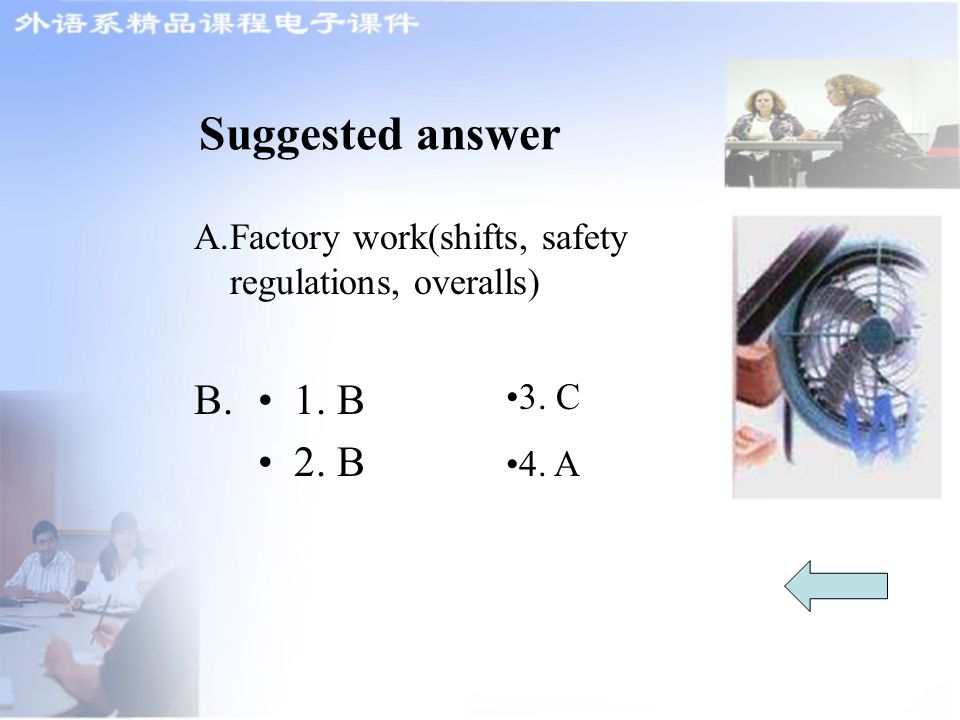 外语系精品课程电子课件

Suggested answer

A.Factory work(shifts, safety regulations, overalls)

B. • 1. B
• 2. B

•3. C
•4. A